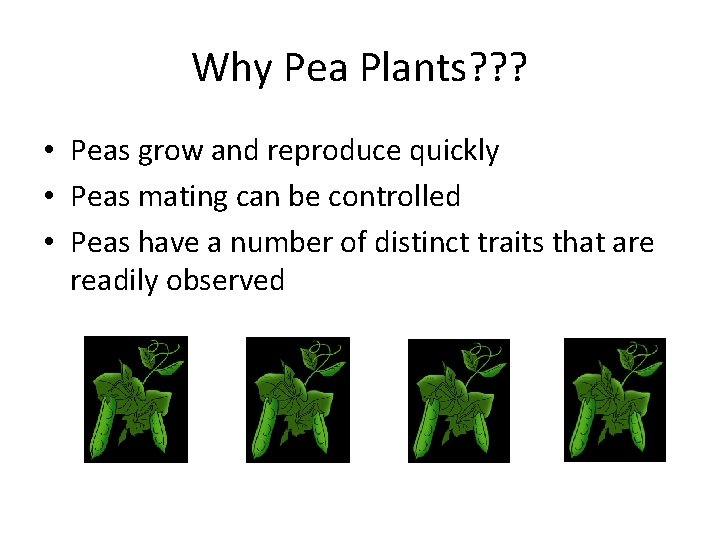 Why Pea Plants???

• Peas grow and reproduce quickly
• Peas mating can be controlled
• Peas have a number of distinct traits that are readily observed